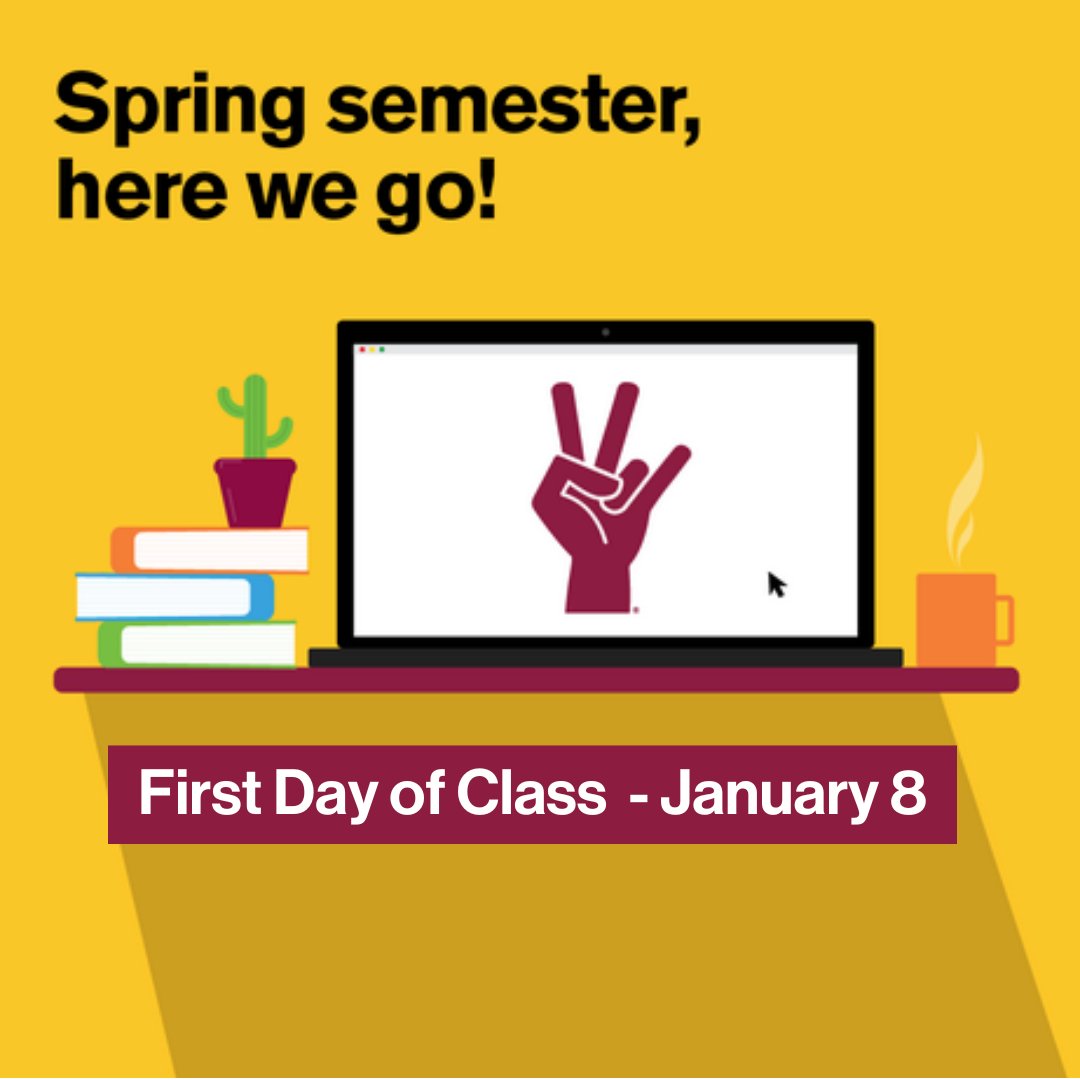 Spring semester, here we go!

First Day of Class  - January 8